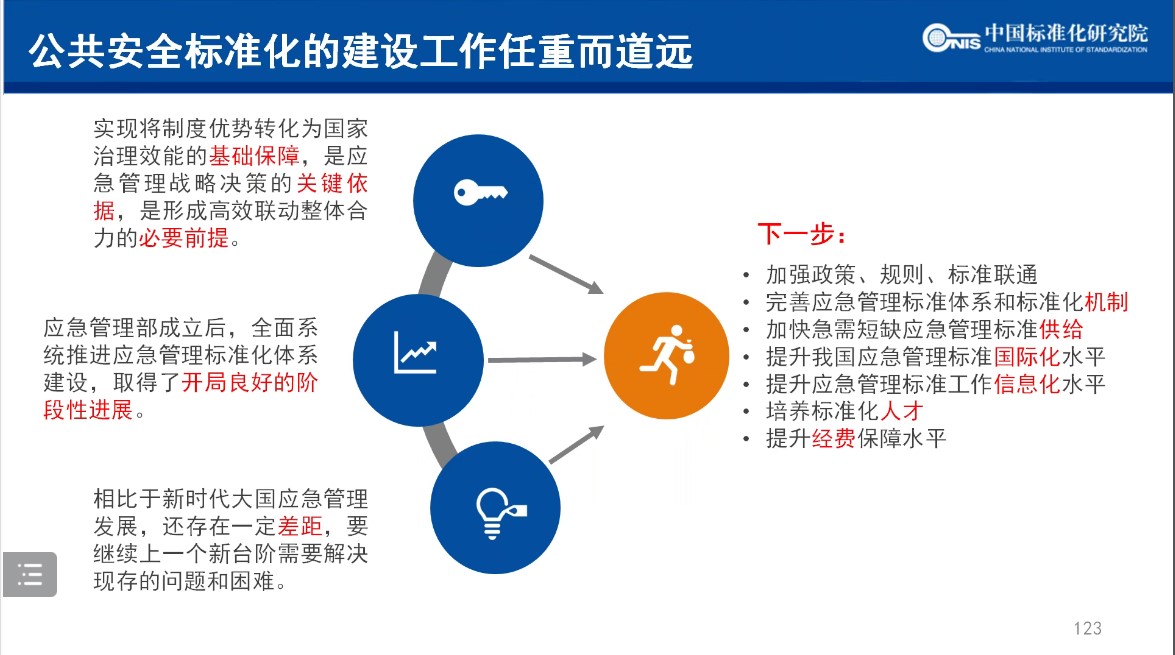 公共安全标准化的建设工作任重而道远

CNIS 中国标准化研究院
CHINA NATIONAL INSTITUTE OF STANDARDIZATION

实现将制度优势转化为国家治理效能的基础保障，是应急管理战略决策的关键依据，是形成高效联动整体合力的必要前提。

应急管理部成立后，全面系统推进应急管理标准化体系建设，取得了开局良好的阶段性进展。

相比于新时代大国应急管理发展，还存在一定差距，要继续上一个新台阶需要解决现存的问题和困难。

下一步：

• 加强政策、规则、标准联通
• 完善应急管理标准体系和标准化机制
• 加快急需短缺应急管理标准供给
• 提升我国应急管理标准国际化水平
• 提升应急管理标准工作信息化水平
• 培养标准化人才
• 提升经费保障水平

123